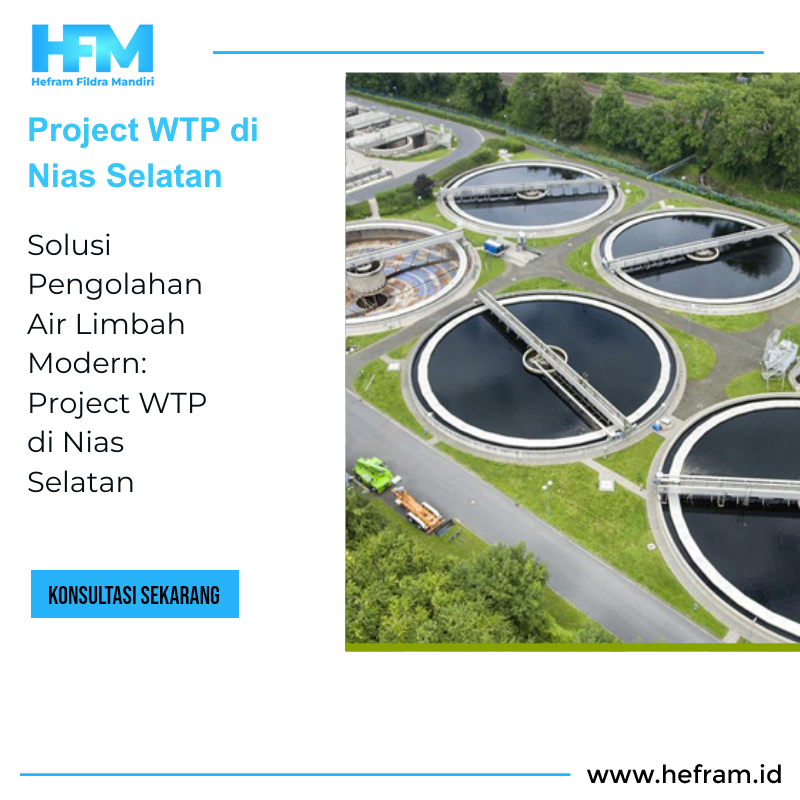 HFM
Hefram Fildra Mandiri

Project WTP di Nias Selatan

Solusi Pengolahan Air Limbah Modern: Project WTP di Nias Selatan

KONSULTASI SEKARANG

www.hefram.id